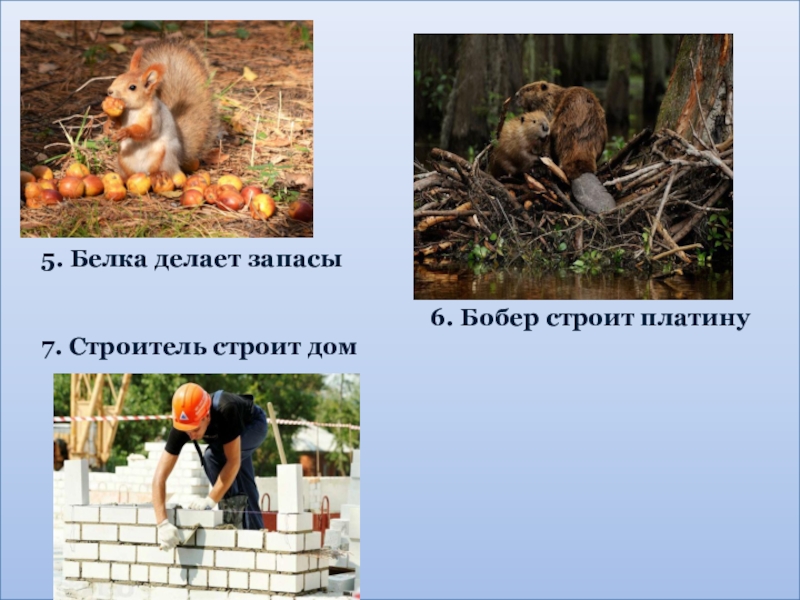 5. Белка делает запасы

6. Бобер строит платину

7. Строитель строит дом